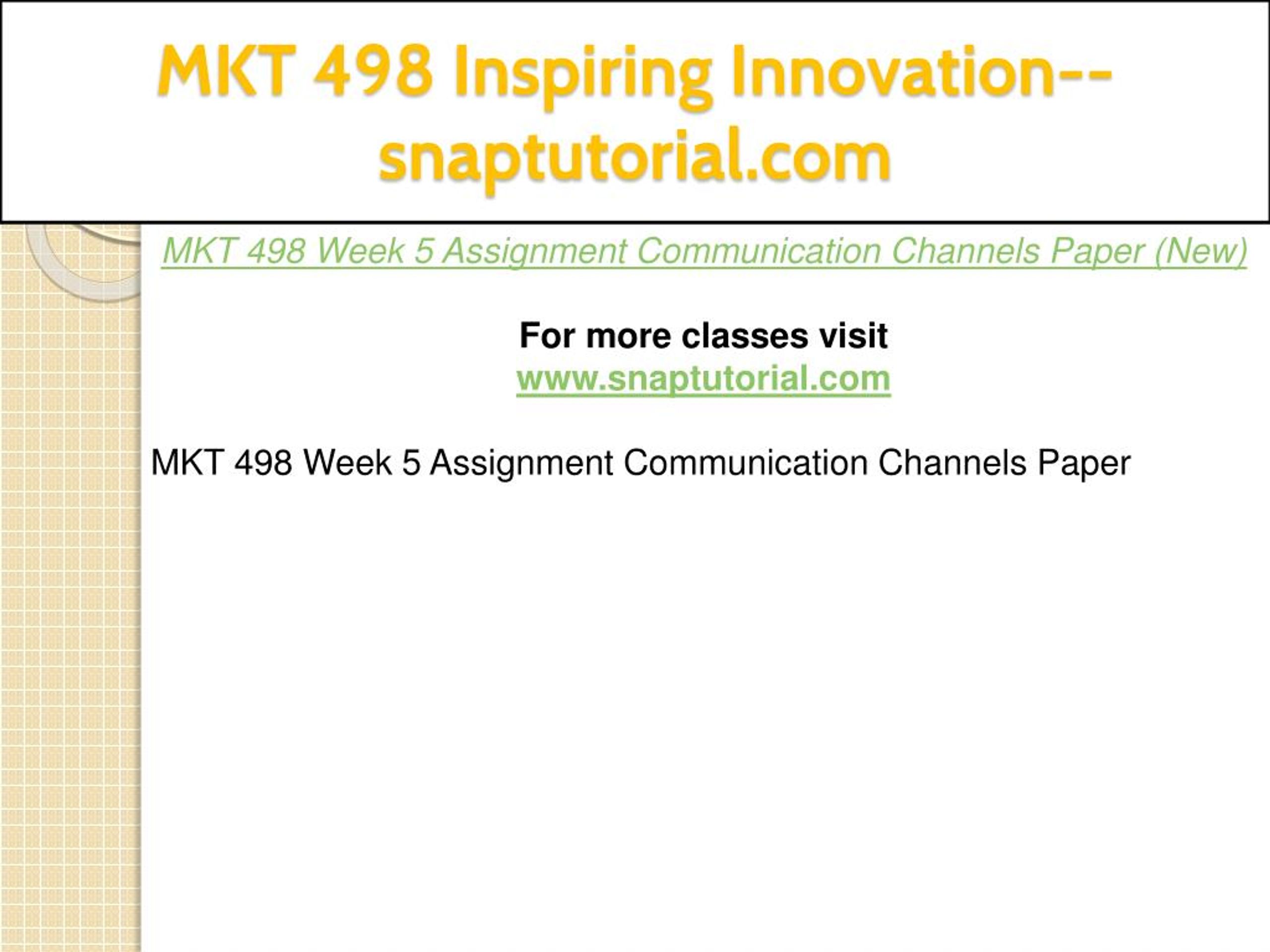 MKT 498 Inspiring Innovation--snaptutorial.com

MKT 498 Week 5 Assignment Communication Channels Paper (New)

For more classes visit
www.snaptutorial.com

MKT 498 Week 5 Assignment Communication Channels Paper